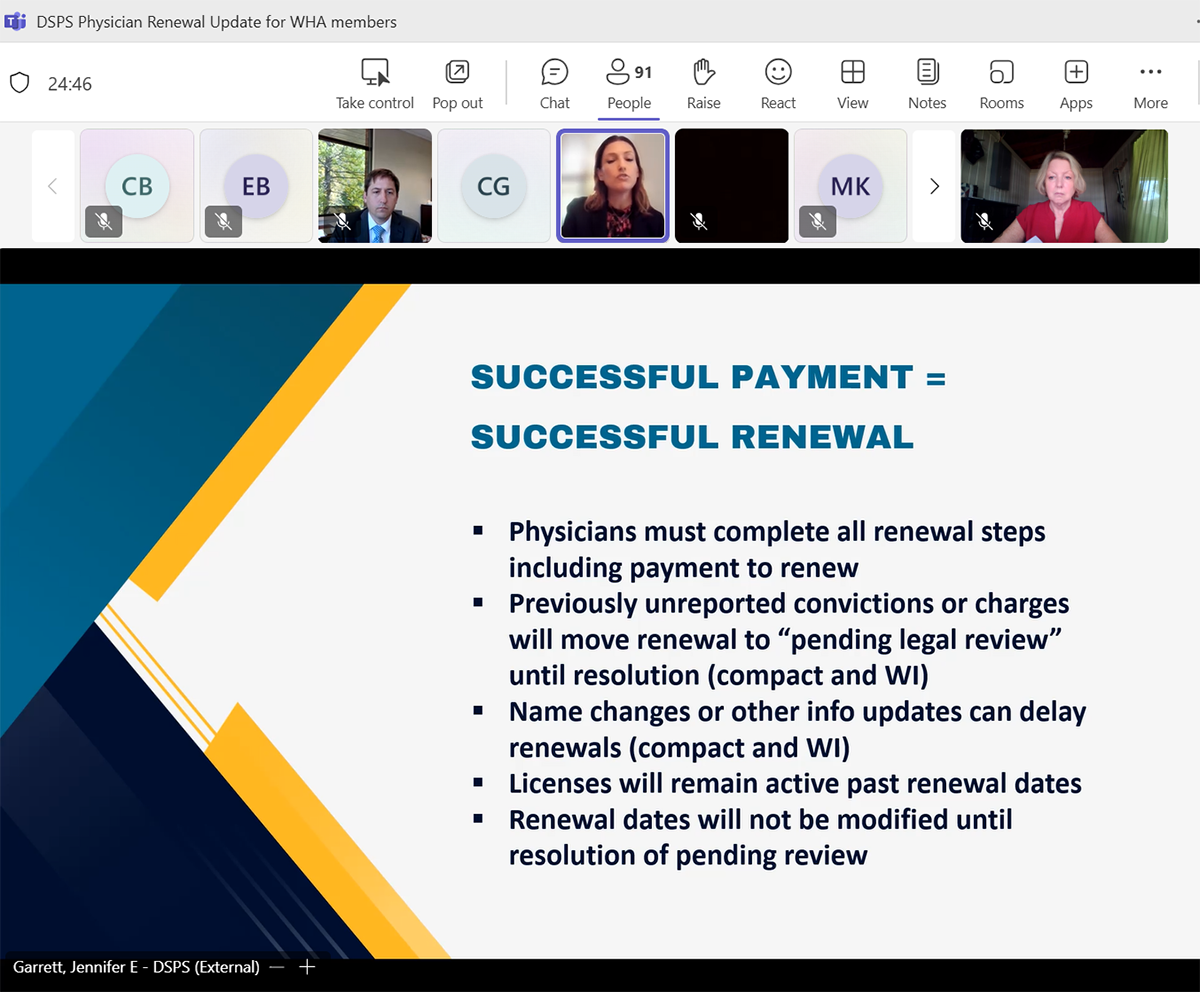 DSPS Physician Renewal Update for WHA members

24:46

Take control

Pop out

Chat

91

People

Raise

React

View

Notes

Rooms

Apps

More

CB

EB

CG

MK

SUCCESSFUL PAYMENT =

SUCCESSFUL RENEWAL

▪ Physicians must complete all renewal steps including payment to renew
▪ Previously unreported convictions or charges will move renewal to “pending legal review” until resolution (compact and WI)
▪ Name changes or other info updates can delay renewals (compact and WI)
▪ Licenses will remain active past renewal dates
▪ Renewal dates will not be modified until resolution of pending review

Garrett, Jennifer E - DSPS (External)